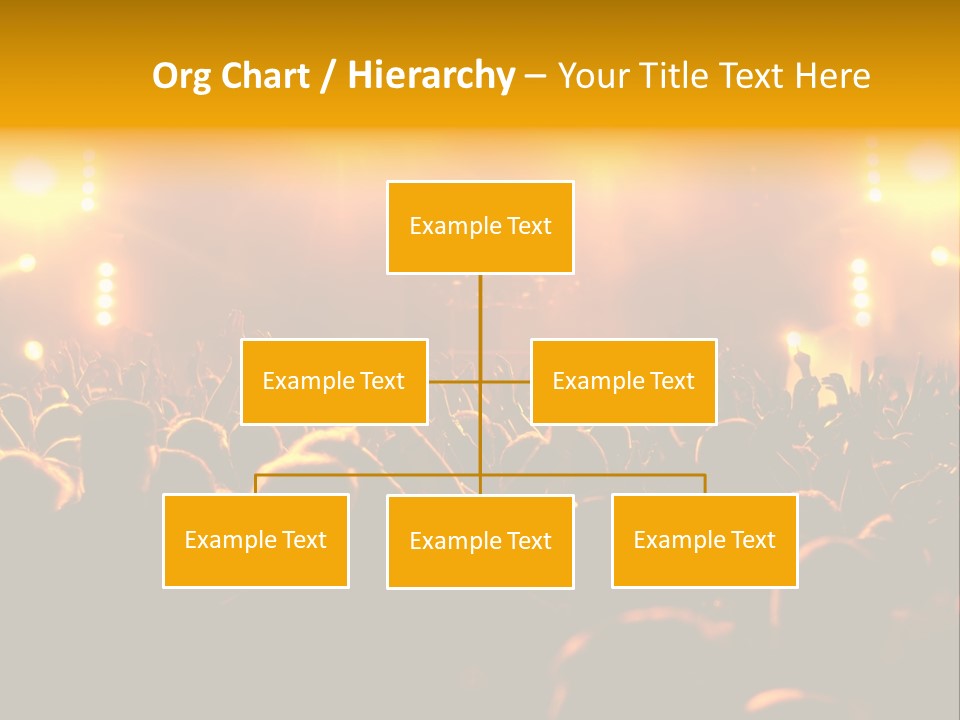 Org Chart / Hierarchy – Your Title Text Here

Example Text

Example Text

Example Text

Example Text

Example Text

Example Text